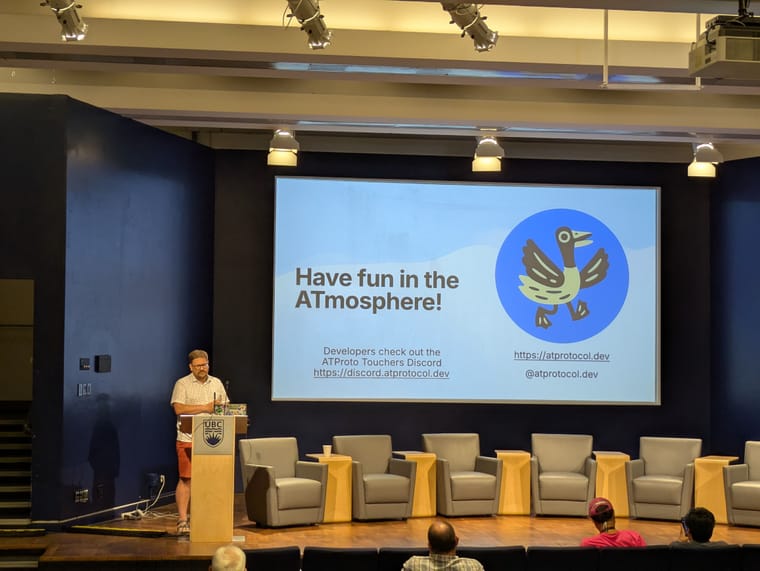 Have fun in the ATmosphere!

Developers check out the ATProto Touchers Discord
https://discord.atprotocol.dev

https://atprotocol.dev

@atprotocol.dev

UBC